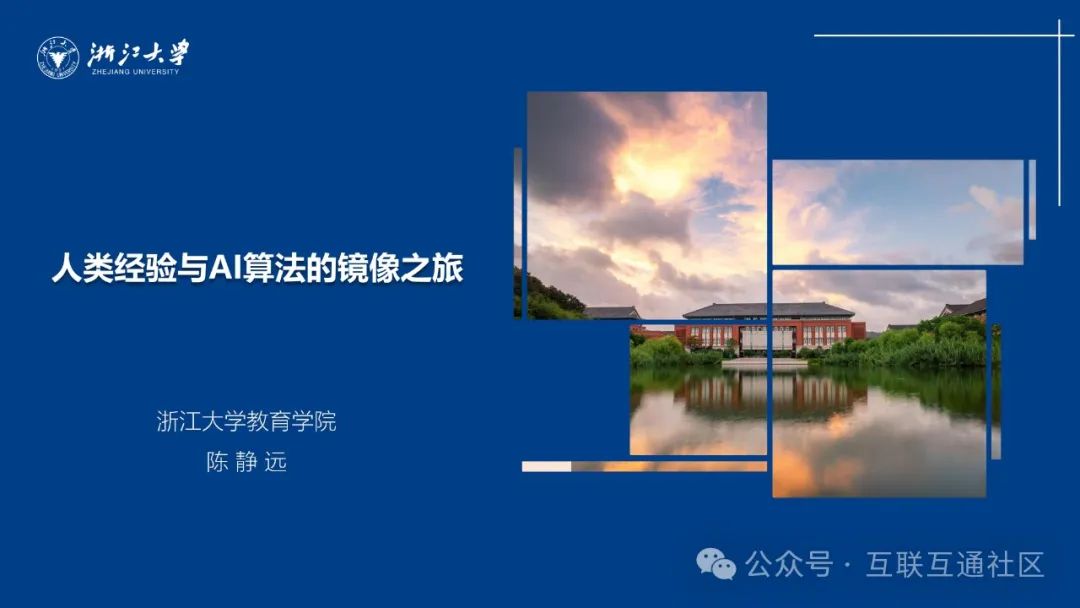 浙江大学
ZHEJIANG UNIVERSITY

人类经验与AI算法的镜像之旅

浙江大学教育学院
陈 静 远

公众号 · 互联互通社区